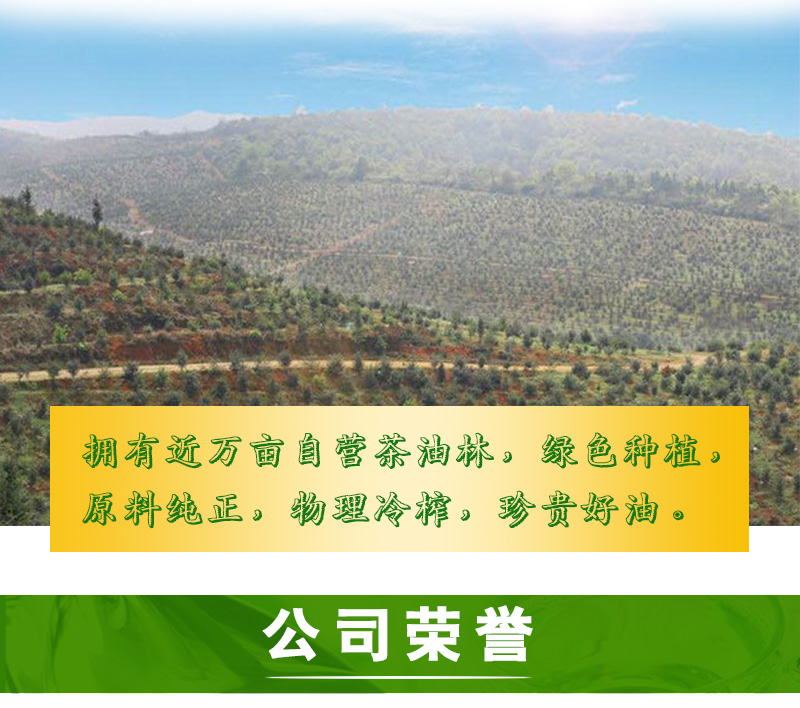 拥有近万亩自营茶油林，绿色种植，原料纯正，物理冷榨，珍贵好油。

公司荣誉